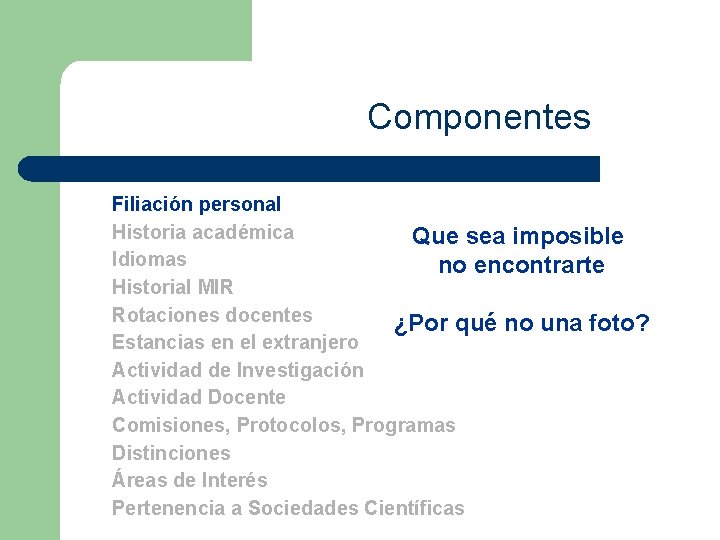 Componentes

Filiación personal
Historia académica
Idiomas
Historial MIR
Rotaciones docentes
Estancias en el extranjero
Actividad de Investigación
Actividad Docente
Comisiones, Protocolos, Programas
Distinciones
Áreas de Interés
Pertenencia a Sociedades Científicas

Que sea imposible no encontrarte

¿Por qué no una foto?